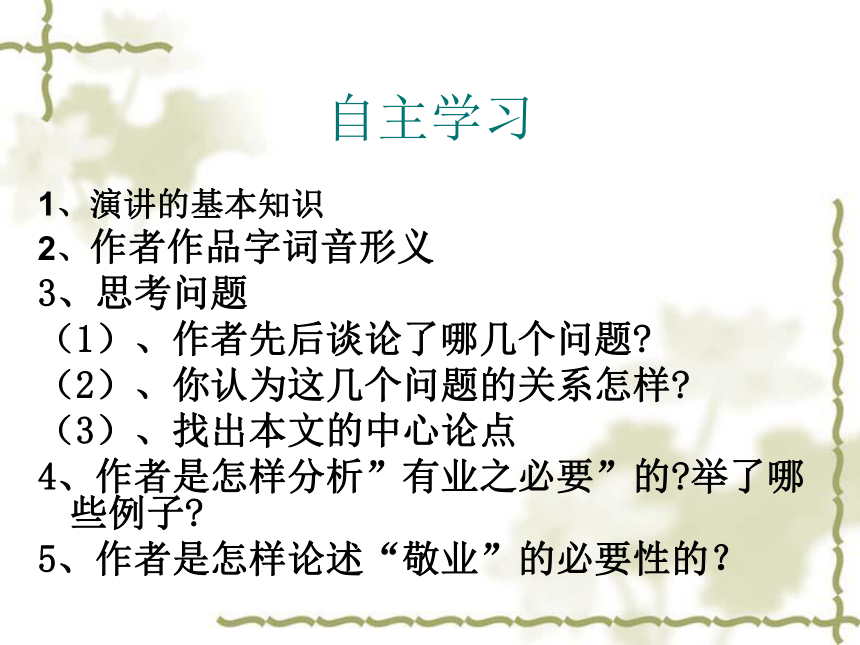 自主学习

1、演讲的基本知识
2、作者作品字词音形义
3、思考问题
（1）、作者先后谈论了哪几个问题?
（2）、你认为这几个问题的关系怎样?
（3）、找出本文的中心论点
4、作者是怎样分析”有业之必要”的?举了哪些例子?
5、作者是怎样论述“敬业”的必要性的?